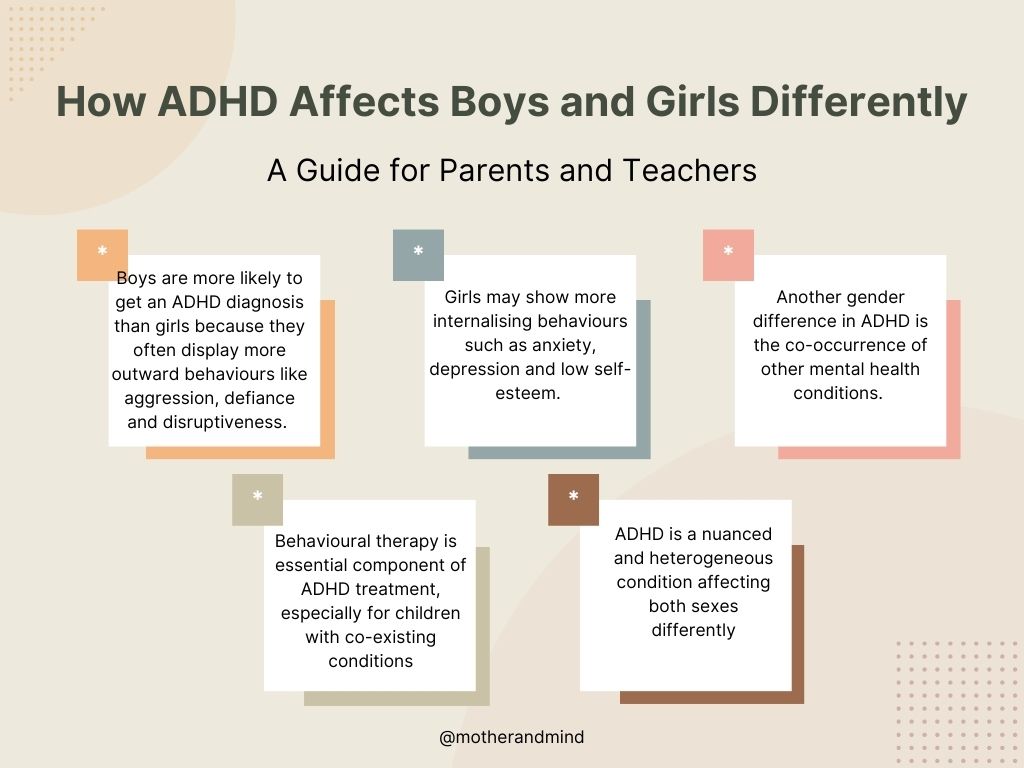 How ADHD Affects Boys and Girls Differently

A Guide for Parents and Teachers

*

Boys are more likely to get an ADHD diagnosis than girls because they often display more outward behaviours like aggression, defiance and disruptiveness.

*

Girls may show more internalising behaviours such as anxiety, depression and low self-esteem.

*

Another gender difference in ADHD is the co-occurrence of other mental health conditions.

*

Behavioural therapy is essential component of ADHD treatment, especially for children with co-existing conditions

*

ADHD is a nuanced and heterogeneous condition affecting both sexes differently

@motherandmind